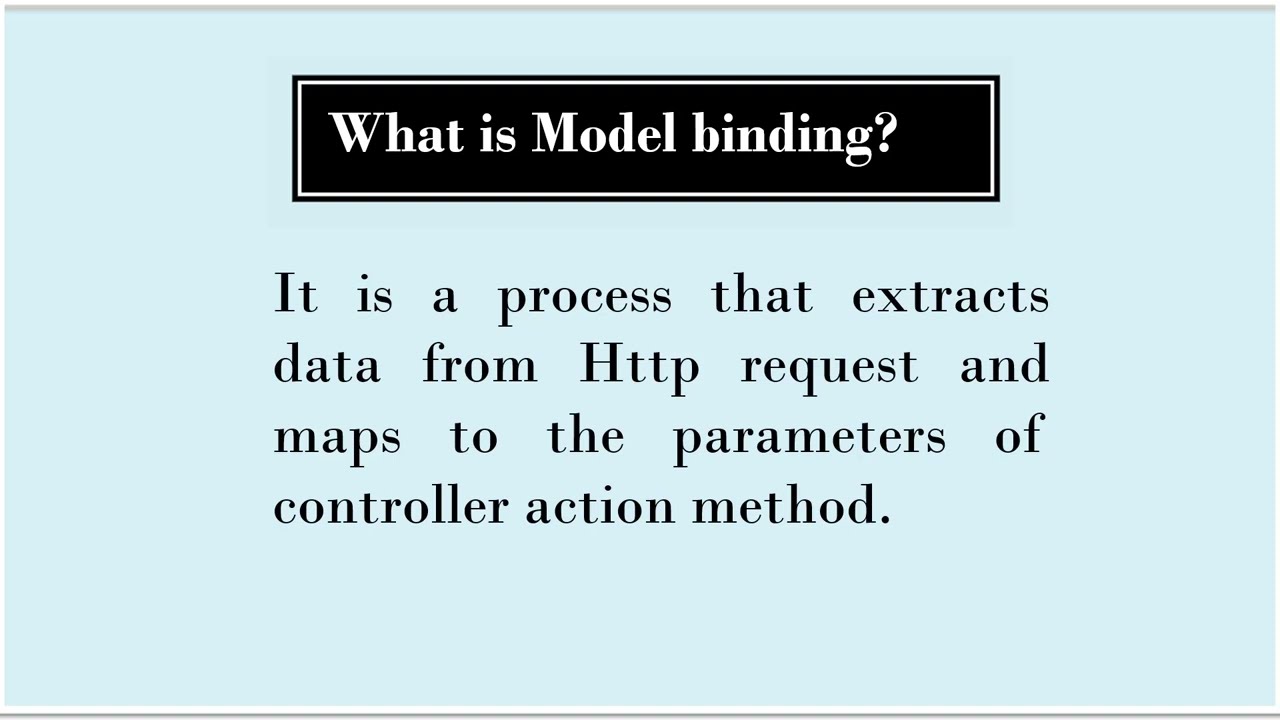 What is Model binding?

It is a process that extracts data from Http request and maps to the parameters of controller action method.